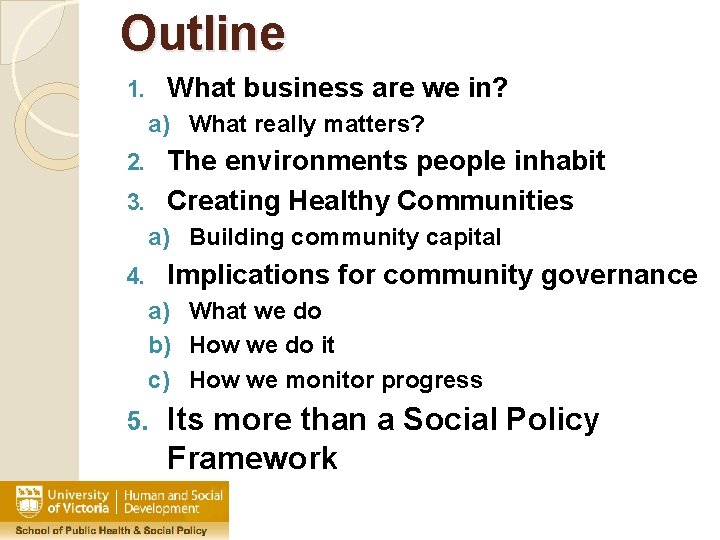 Outline

1. What business are we in?
a) What really matters?
2. The environments people inhabit
3. Creating Healthy Communities
a) Building community capital
4. Implications for community governance
a) What we do
b) How we do it
c) How we monitor progress
5. Its more than a Social Policy Framework

University of Victoria | Human and Social Development
School of Public Health & Social Policy